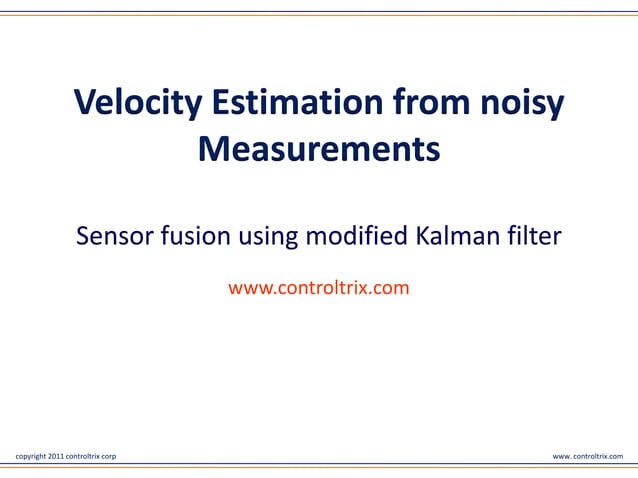 Velocity Estimation from noisy Measurements

Sensor fusion using modified Kalman filter

www.controltrix.com

copyright 2011 controltrix corp

www. controltrix.com